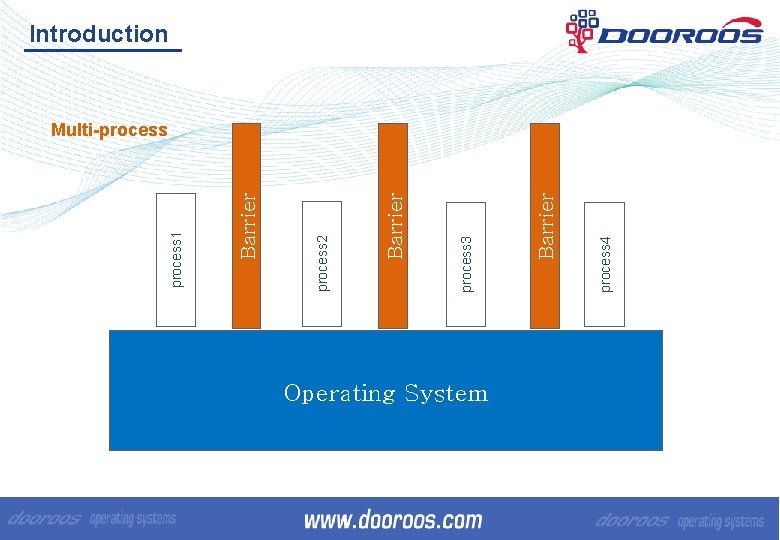 Introduction

DOOROOS

Multi-process

process1

Barrier

process2

Barrier

process3

Barrier

process4

Operating System

dooroos operating systems

www.dooroos.com

dooroos operating systems